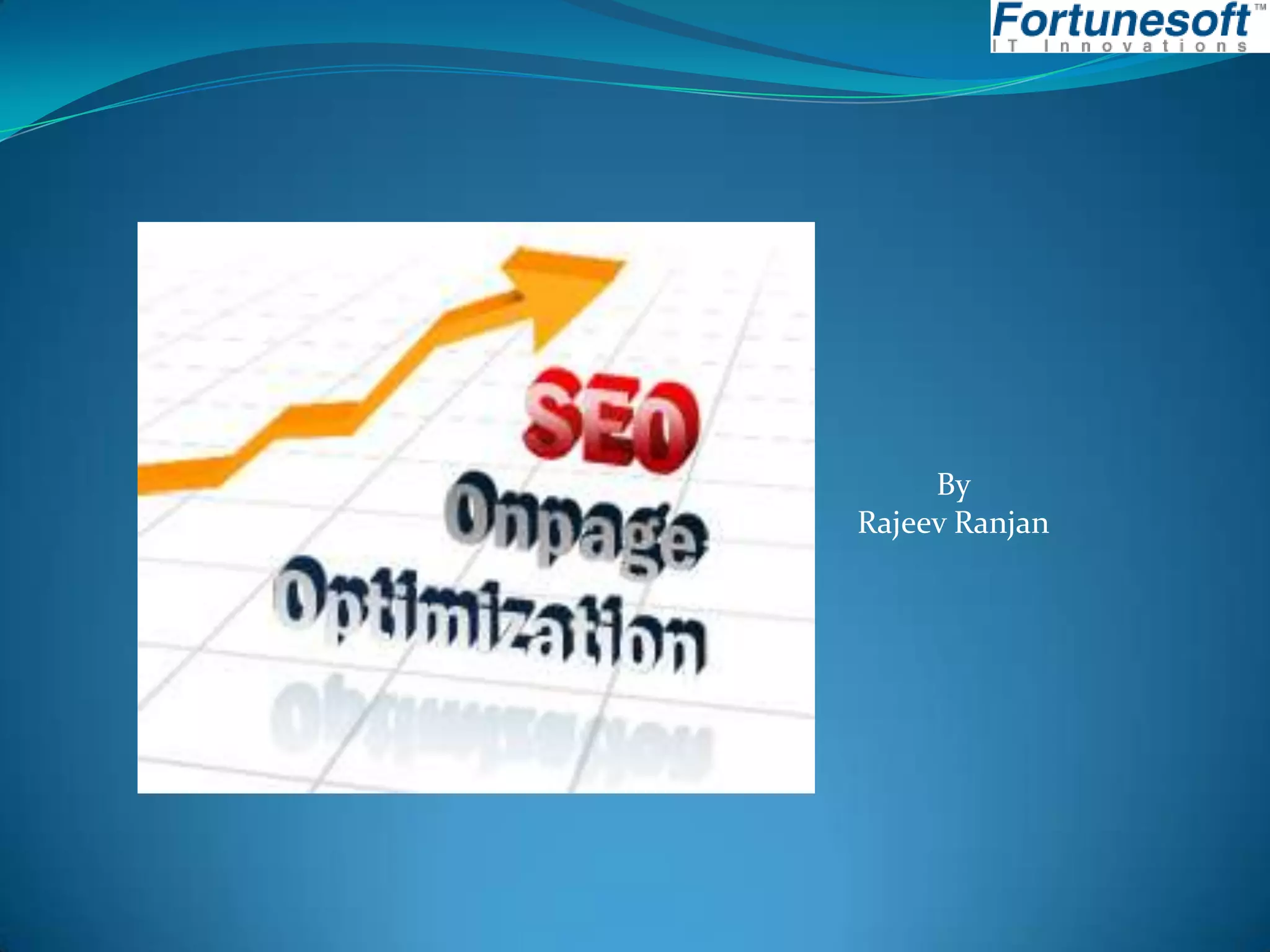 Fortunesoft™
IT Innovations

SEO
Onpage
Optimization

By
Rajeev Ranjan